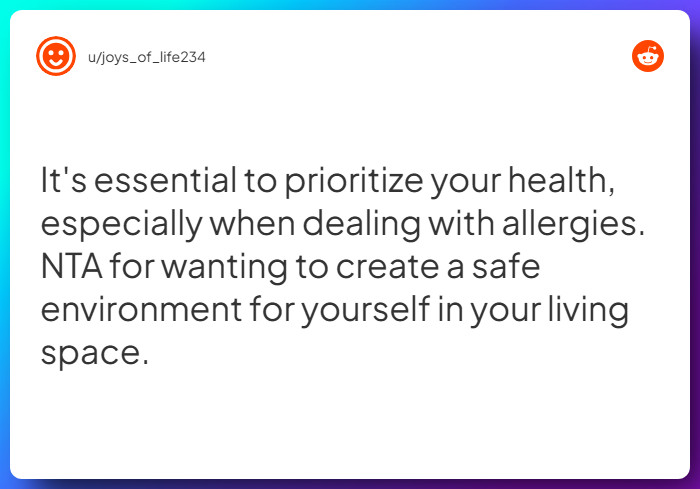 u/joys_of_life234

It's essential to prioritize your health, especially when dealing with allergies. NTA for wanting to create a safe environment for yourself in your living space.